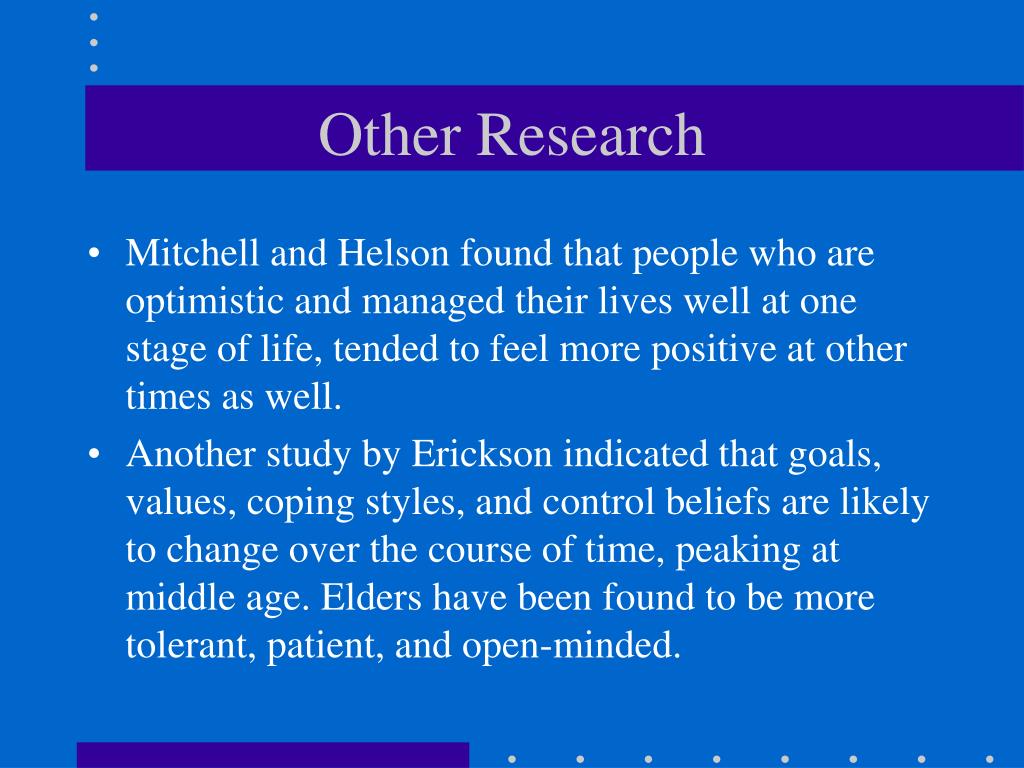 Other Research

• Mitchell and Helson found that people who are optimistic and managed their lives well at one stage of life, tended to feel more positive at other times as well.

• Another study by Erickson indicated that goals, values, coping styles, and control beliefs are likely to change over the course of time, peaking at middle age. Elders have been found to be more tolerant, patient, and open-minded.